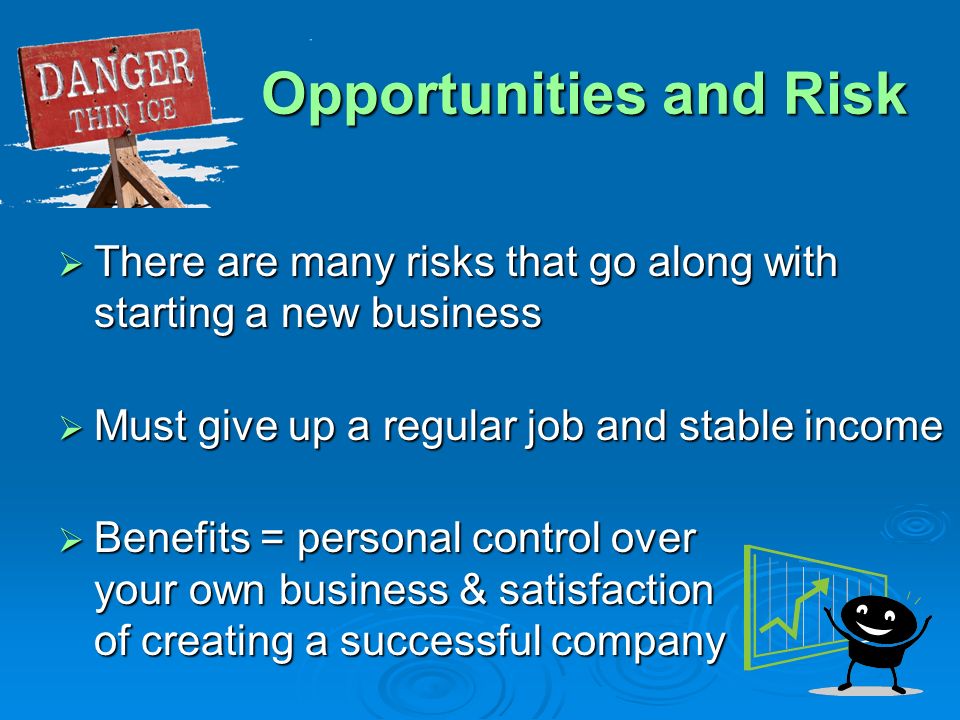 DANGER
THIN ICE

Opportunities and Risk

➢ There are many risks that go along with starting a new business

➢ Must give up a regular job and stable income

➢ Benefits = personal control over your own business & satisfaction of creating a successful company